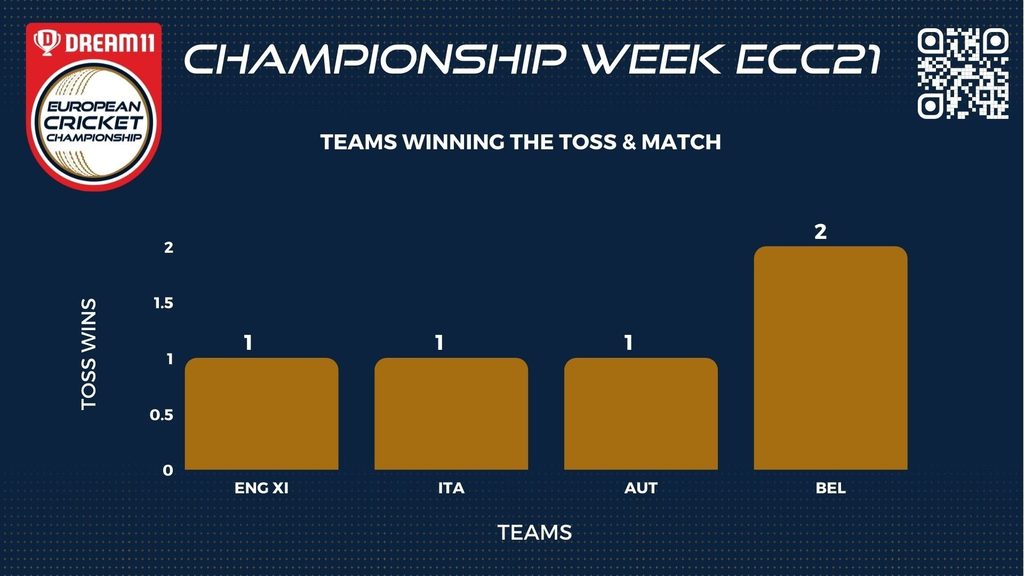 DREAM11
EUROPEAN CRICKET CHAMPIONSHIP

CHAMPIONSHIP WEEK ECC21

TEAMS WINNING THE TOSS & MATCH

TOSS WINS

2
1.5
1
0.5
0

1
1
1
2

ENG XI
ITA
AUT
BEL

TEAMS